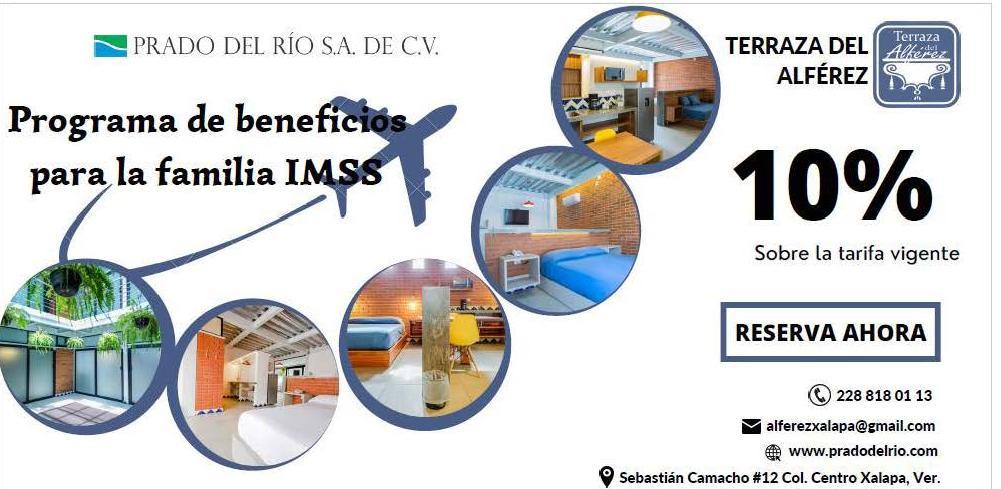 PRADO DEL RÍO S.A. DE C.V.

Programa de beneficios para la familia IMSS

TERRAZA DEL ALFÉREZ

Terraza del Alférez

10%

Sobre la tarifa vigente

RESERVA AHORA

228 818 01 13

alferezxalapa@gmail.com

www.pradodelrio.com

Sebastián Camacho #12 Col. Centro Xalapa, Ver.